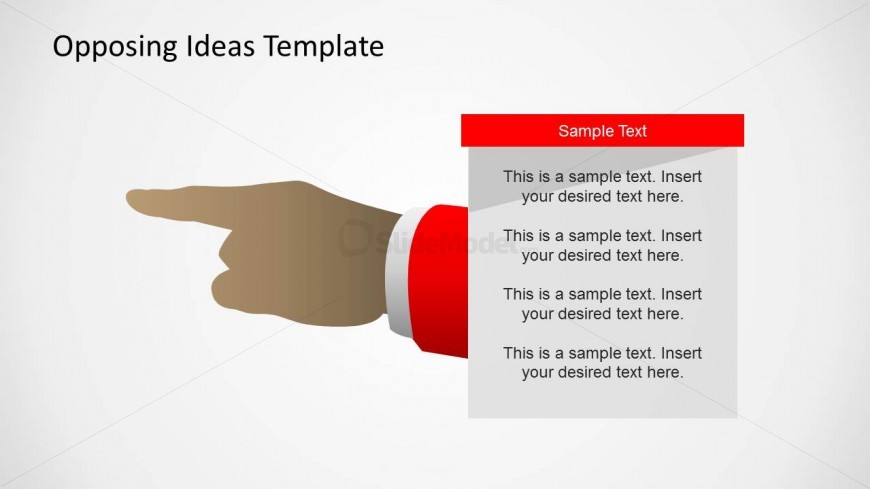 Opposing Ideas Template

Sample Text

This is a sample text. Insert your desired text here.

This is a sample text. Insert your desired text here.

This is a sample text. Insert your desired text here.

This is a sample text. Insert your desired text here.

SlideModel